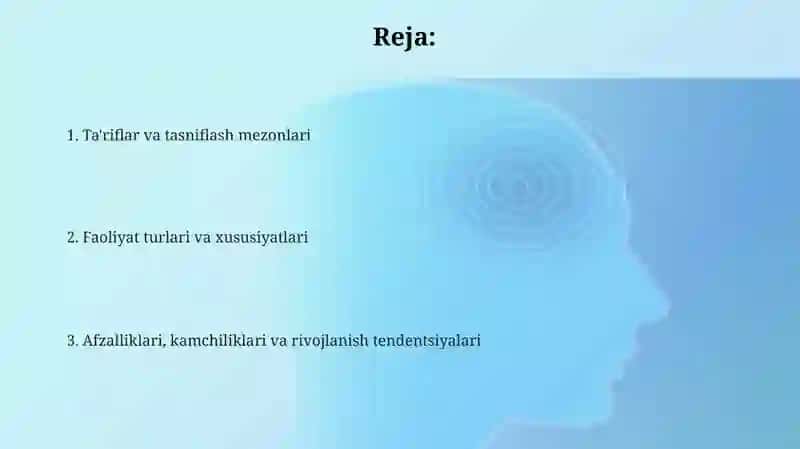 Reja:

1. Ta'riflar va tasniflash mezonlari

2. Faoliyat turlari va xususiyatlari

3. Afzalliklari, kamchiliklari va rivojlanish tendentsiyalari